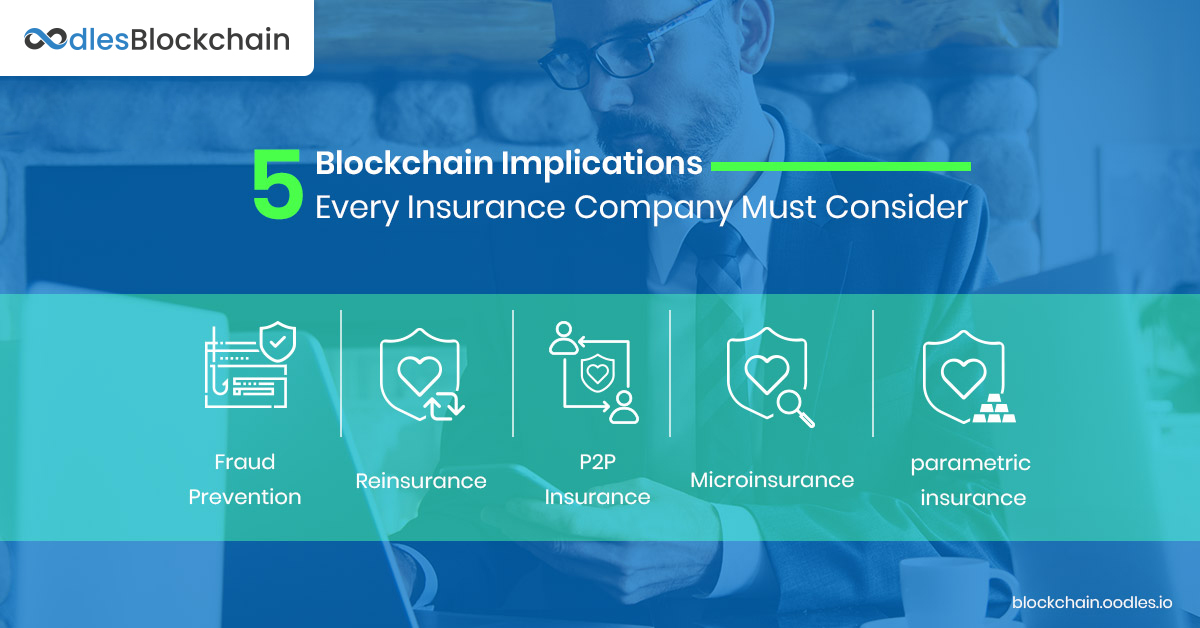 OodlesBlockchain

5 Blockchain Implications
Every Insurance Company Must Consider

Fraud Prevention

Reinsurance

P2P Insurance

Microinsurance

parametric insurance

blockchain.oodles.io